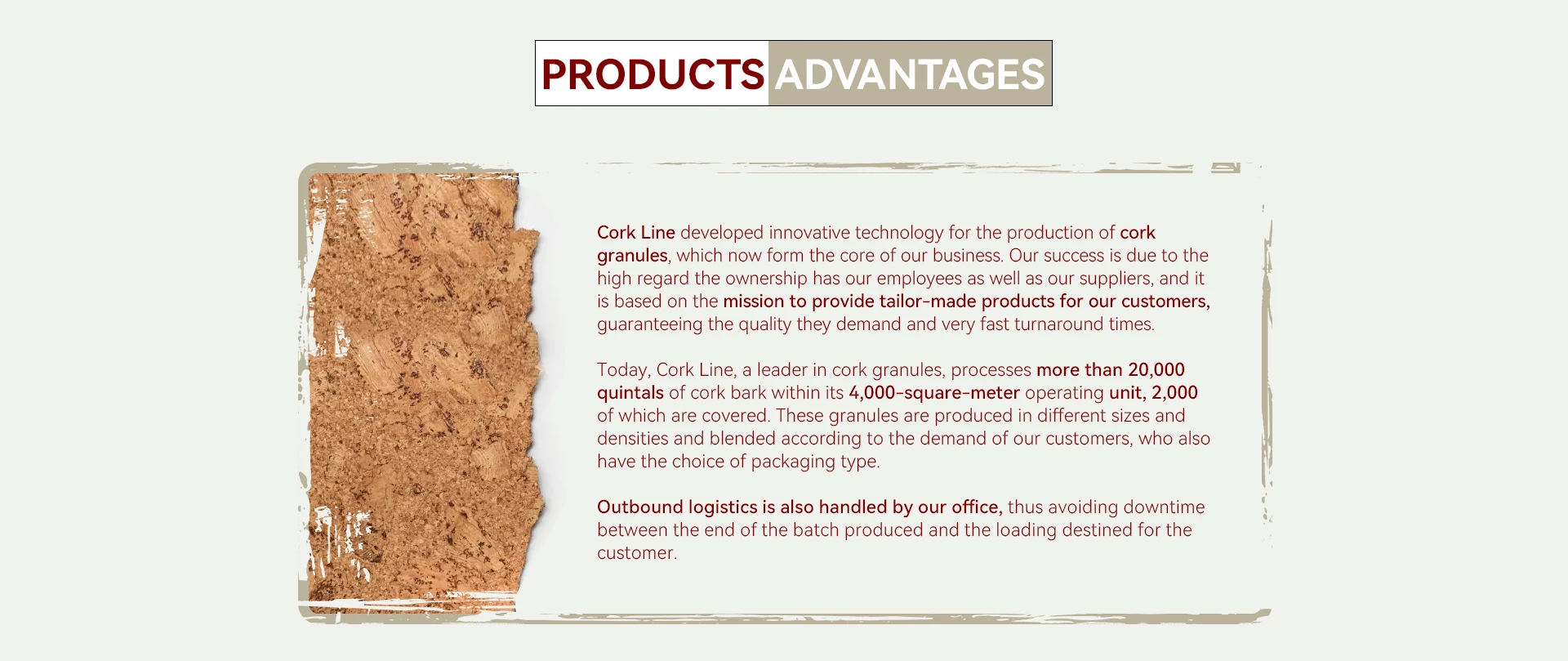 PRODUCTS ADVANTAGES

Cork Line developed innovative technology for the production of cork granules, which now form the core of our business. Our success is due to the high regard the ownership has our employees as well as our suppliers, and it is based on the mission to provide tailor-made products for our customers, guaranteeing the quality they demand and very fast turnaround times.

Today, Cork Line, a leader in cork granules, processes more than 20,000 quintals of cork bark within its 4,000-square-meter operating unit, 2,000 of which are covered. These granules are produced in different sizes and densities and blended according to the demand of our customers, who also have the choice of packaging type.

Outbound logistics is also handled by our office, thus avoiding downtime between the end of the batch produced and the loading destined for the customer.